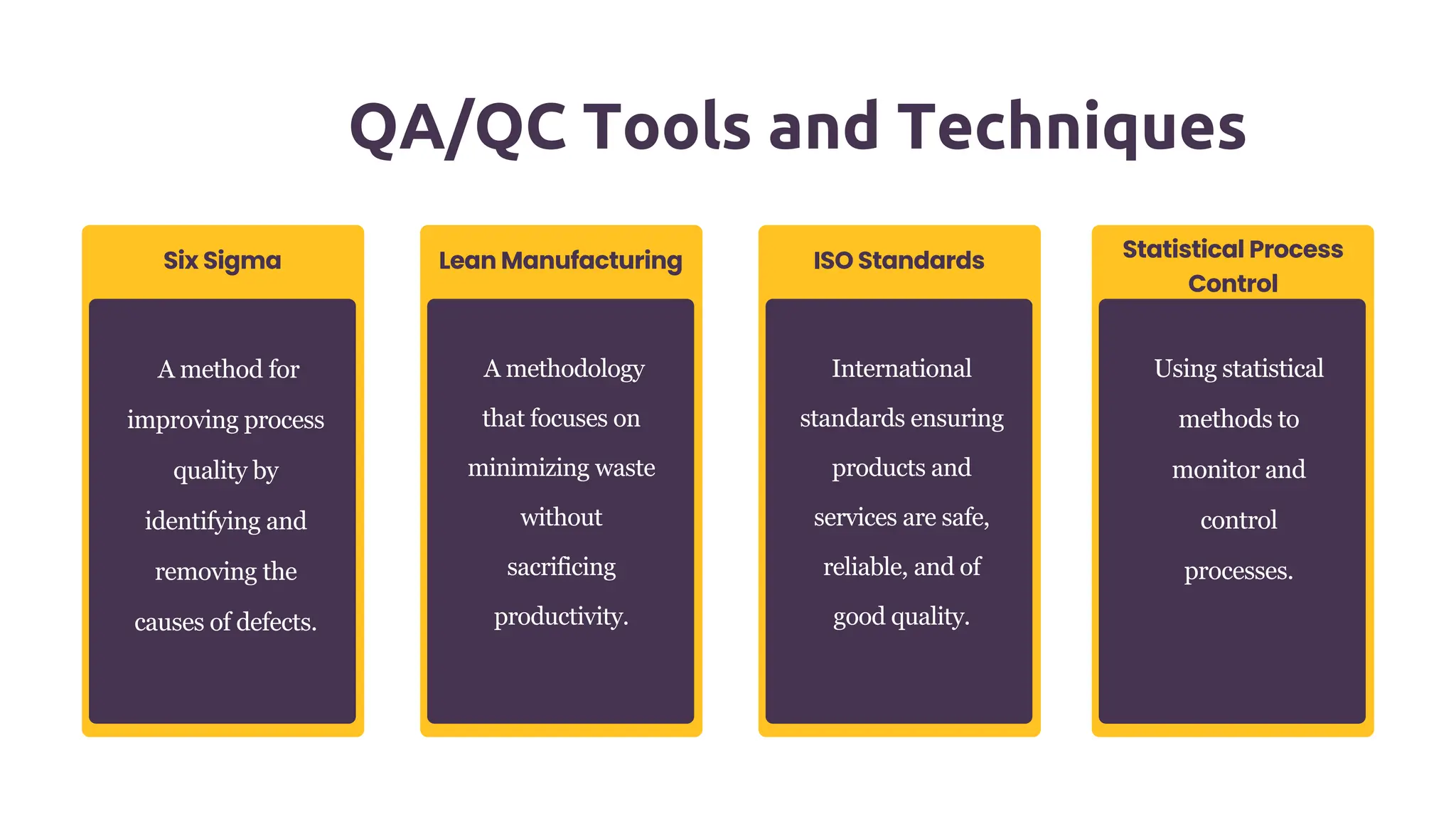 QA/QC Tools and Techniques

Six Sigma

A method for improving process quality by identifying and removing the causes of defects.

Lean Manufacturing

A methodology that focuses on minimizing waste without sacrificing productivity.

ISO Standards

International standards ensuring products and services are safe, reliable, and of good quality.

Statistical Process Control

Using statistical methods to monitor and control processes.